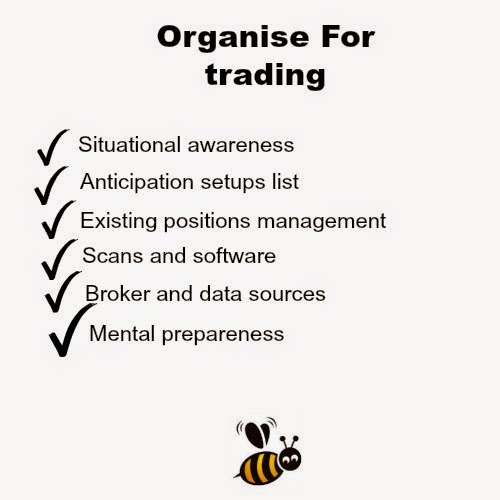 Organise For trading

✓ Situational awareness
✓ Anticipation setups list
✓ Existing positions management
✓ Scans and software
✓ Broker and data sources
✓ Mental prepareness